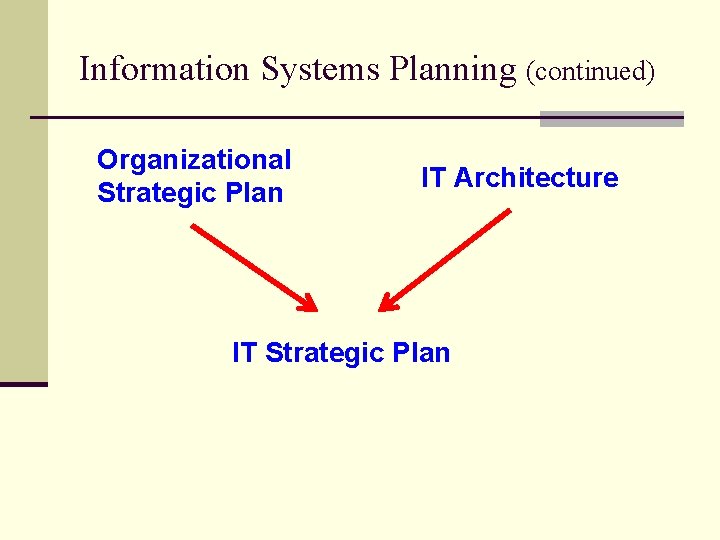 Information Systems Planning (continued)

Organizational Strategic Plan

IT Architecture

IT Strategic Plan